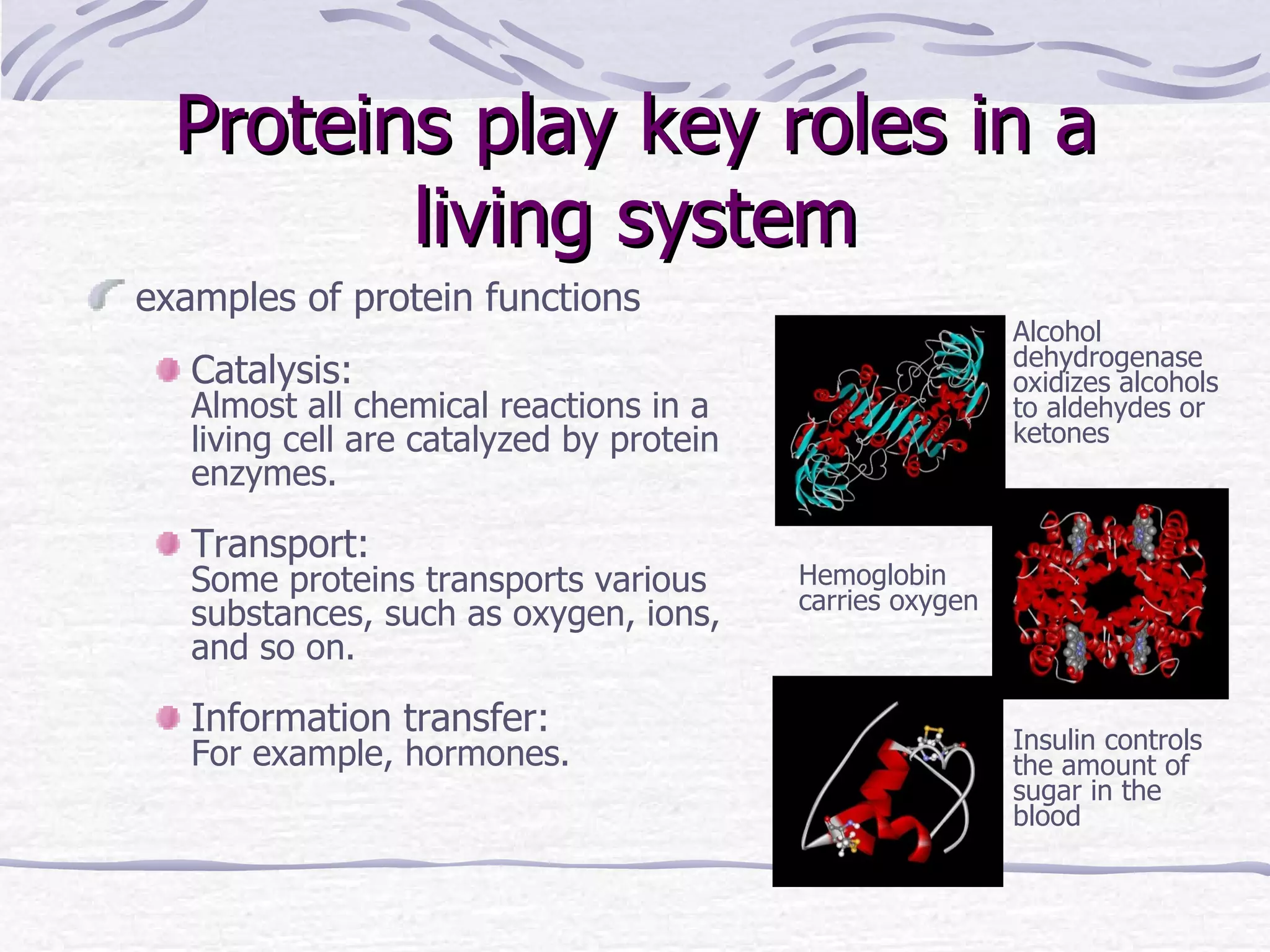 Proteins play key roles in a living system

examples of protein functions

Catalysis:
Almost all chemical reactions in a living cell are catalyzed by protein enzymes.

Transport:
Some proteins transports various substances, such as oxygen, ions, and so on.

Information transfer:
For example, hormones.

Alcohol dehydrogenase oxidizes alcohols to aldehydes or ketones

Hemoglobin carries oxygen

Insulin controls the amount of sugar in the blood